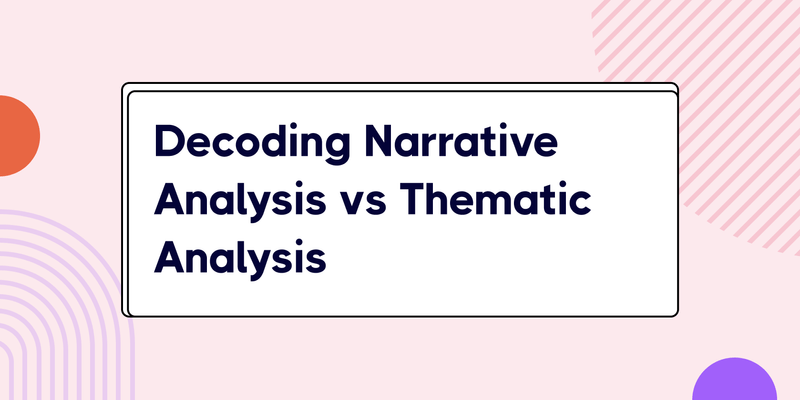 Decoding Narrative Analysis vs Thematic Analysis